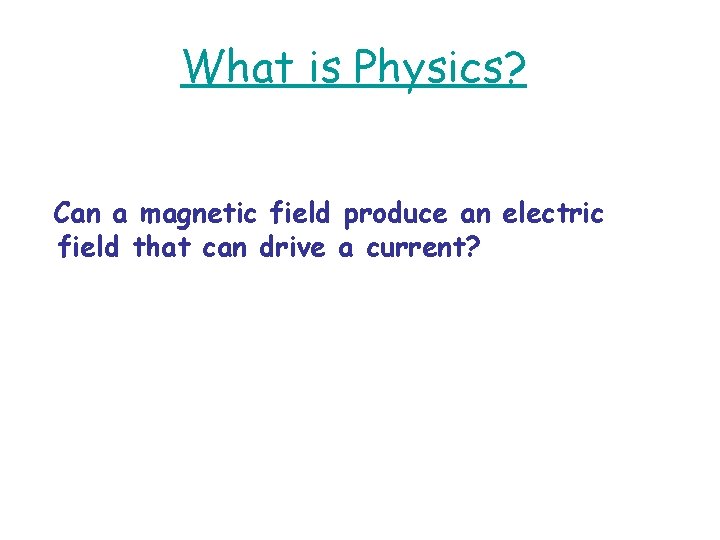 What is Physics?

Can a magnetic field produce an electric field that can drive a current?